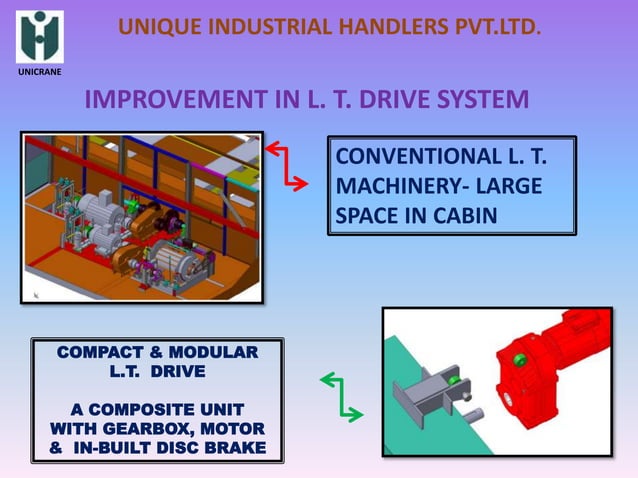 UNICRANE

UNIQUE INDUSTRIAL HANDLERS PVT.LTD.

IMPROVEMENT IN L. T. DRIVE SYSTEM

CONVENTIONAL L. T. MACHINERY- LARGE SPACE IN CABIN

COMPACT & MODULAR L.T. DRIVE

A COMPOSITE UNIT WITH GEARBOX, MOTOR & IN-BUILT DISC BRAKE